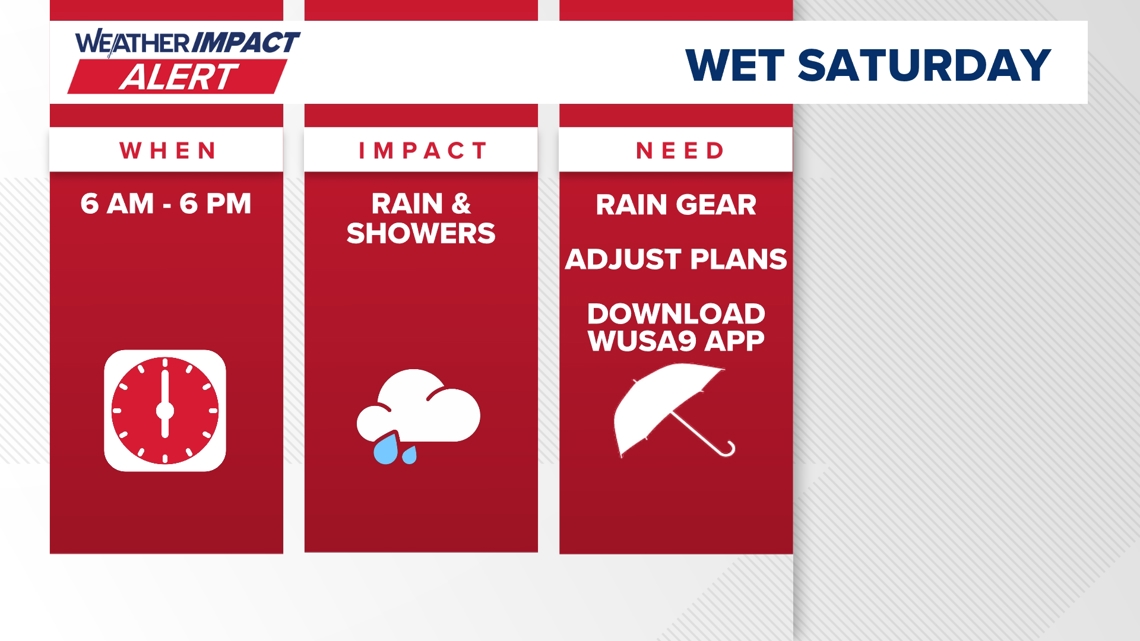 WEATHER IMPACT ALERT

WET SATURDAY

WHEN

6 AM - 6 PM

IMPACT

RAIN & SHOWERS

NEED

RAIN GEAR

ADJUST PLANS

DOWNLOAD WUSA9 APP